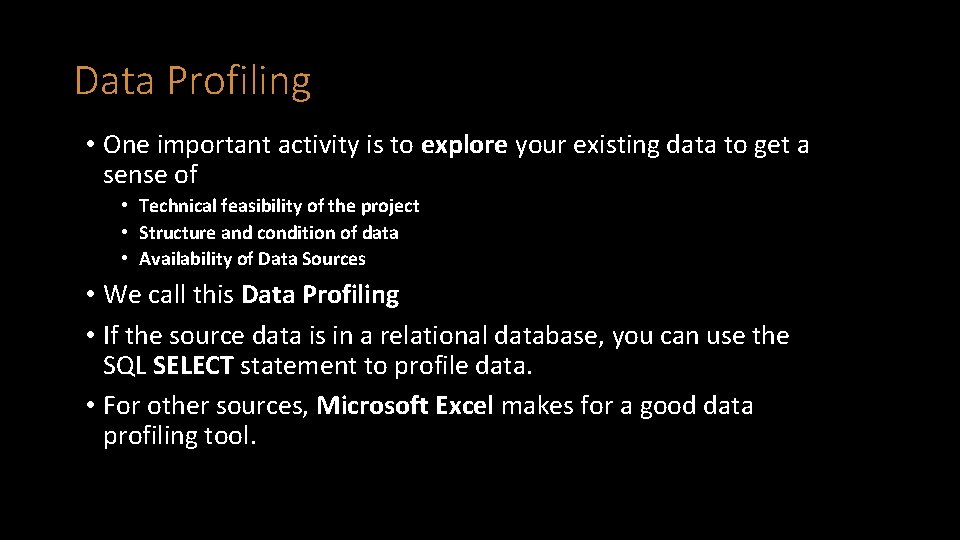 Data Profiling

• One important activity is to explore your existing data to get a sense of

• Technical feasibility of the project
• Structure and condition of data
• Availability of Data Sources

• We call this Data Profiling
• If the source data is in a relational database, you can use the SQL SELECT statement to profile data.
• For other sources, Microsoft Excel makes for a good data profiling tool.